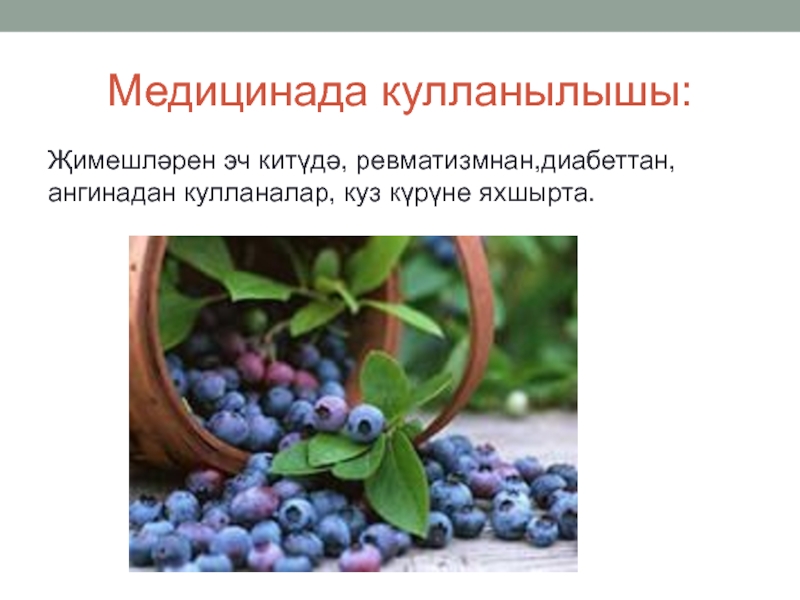 Медицинада кулланылышы:

Җимешләрен эч китүдә, ревматизмнан,диабеттан, ангинадан кулланалар, куз күрүне яхшырта.